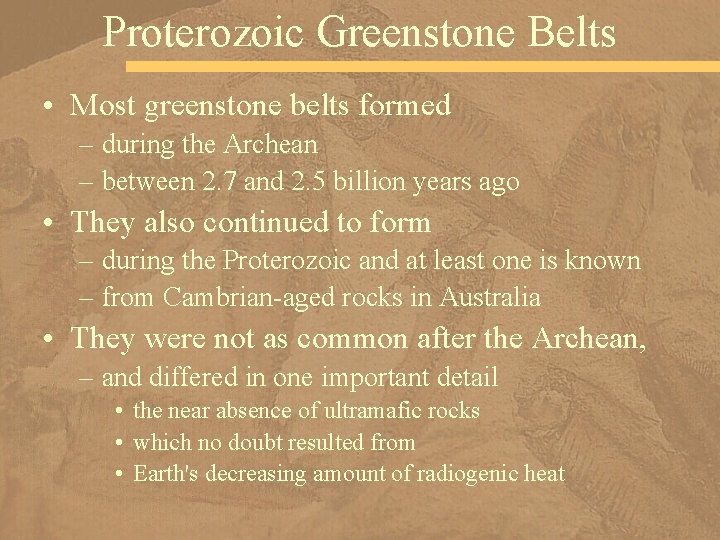 Proterozoic Greenstone Belts

• Most greenstone belts formed
– during the Archean
– between 2.7 and 2.5 billion years ago

• They also continued to form
– during the Proterozoic and at least one is known
– from Cambrian-aged rocks in Australia

• They were not as common after the Archean,
– and differed in one important detail
• the near absence of ultramafic rocks
• which no doubt resulted from
• Earth's decreasing amount of radiogenic heat